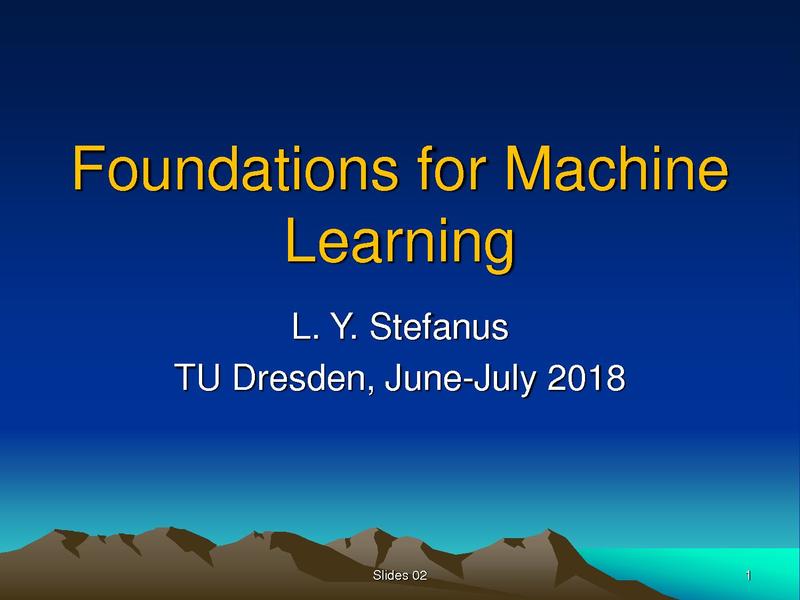 Foundations for Machine Learning

L. Y. Stefanus
TU Dresden, June-July 2018

Slides 02

1